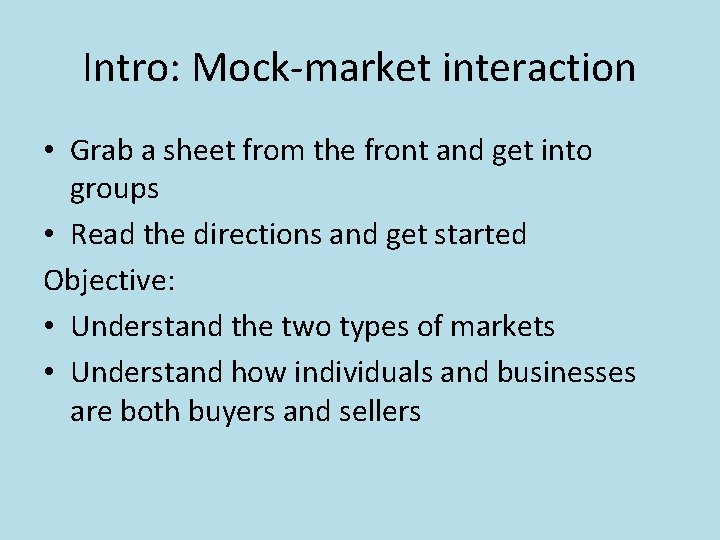 Intro: Mock-market interaction

• Grab a sheet from the front and get into groups
• Read the directions and get started

Objective:

• Understand the two types of markets
• Understand how individuals and businesses are both buyers and sellers